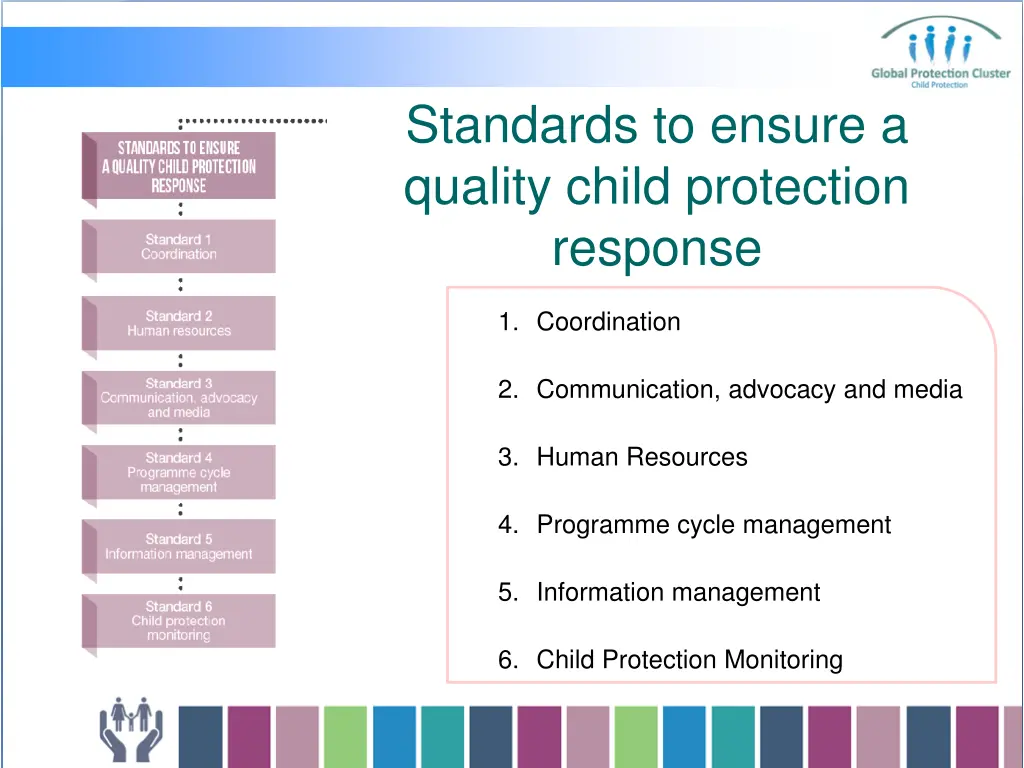 Global Protection Cluster
Child Protection

Standards to ensure a quality child protection response

STANDARDS TO ENSURE A QUALITY CHILD PROTECTION RESPONSE

Standard 1
Coordination

Standard 2
Human resources

Standard 3
Communication, advocacy and media

Standard 4
Programme cycle management

Standard 5
Information management

Standard 6
Child protection monitoring

1. Coordination

2. Communication, advocacy and media

3. Human Resources

4. Programme cycle management

5. Information management

6. Child Protection Monitoring